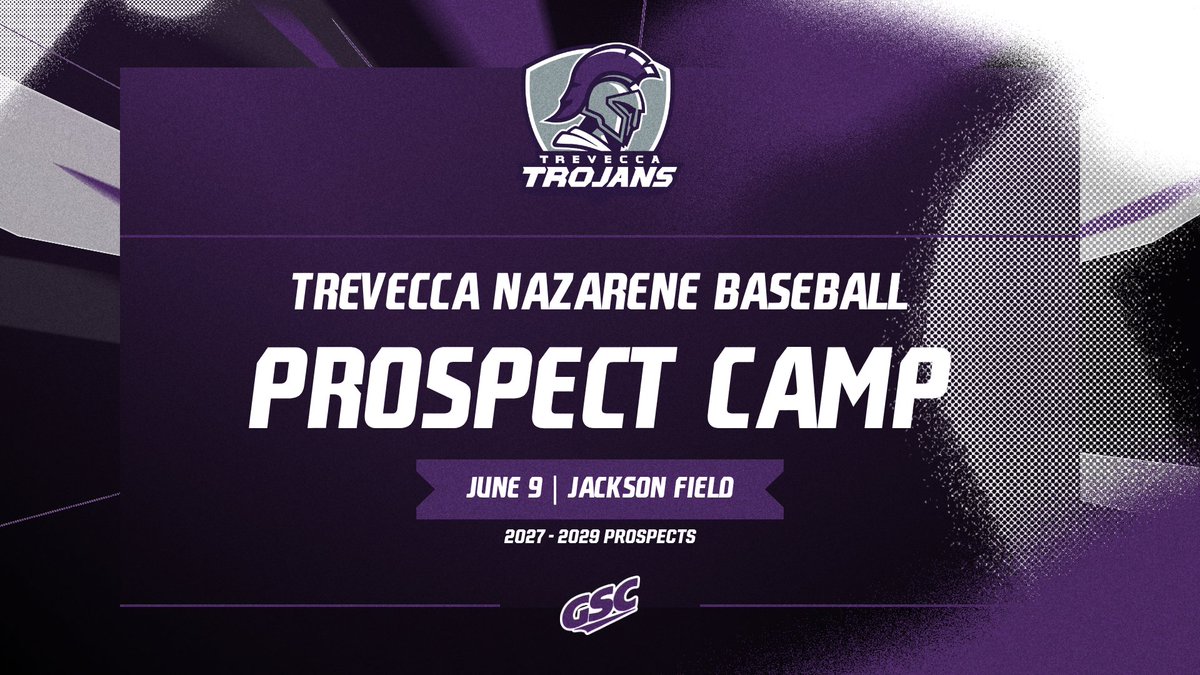 TREVECCA
TROJANS

TREVECCA NAZARENE BASEBALL
PROSPECT CAMP

JUNE 9 | JACKSON FIELD

2027 - 2029 PROSPECTS

GSC